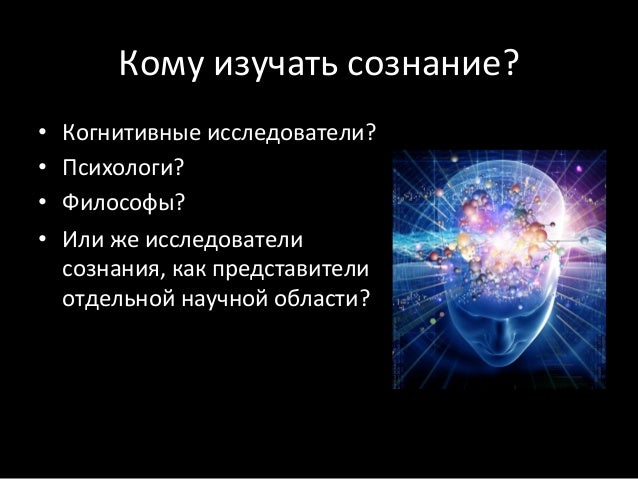 Кому изучать сознание?

• Когнитивные исследователи?
• Психологи?
• Философы?
• Или же исследователи сознания, как представители отдельной научной области?